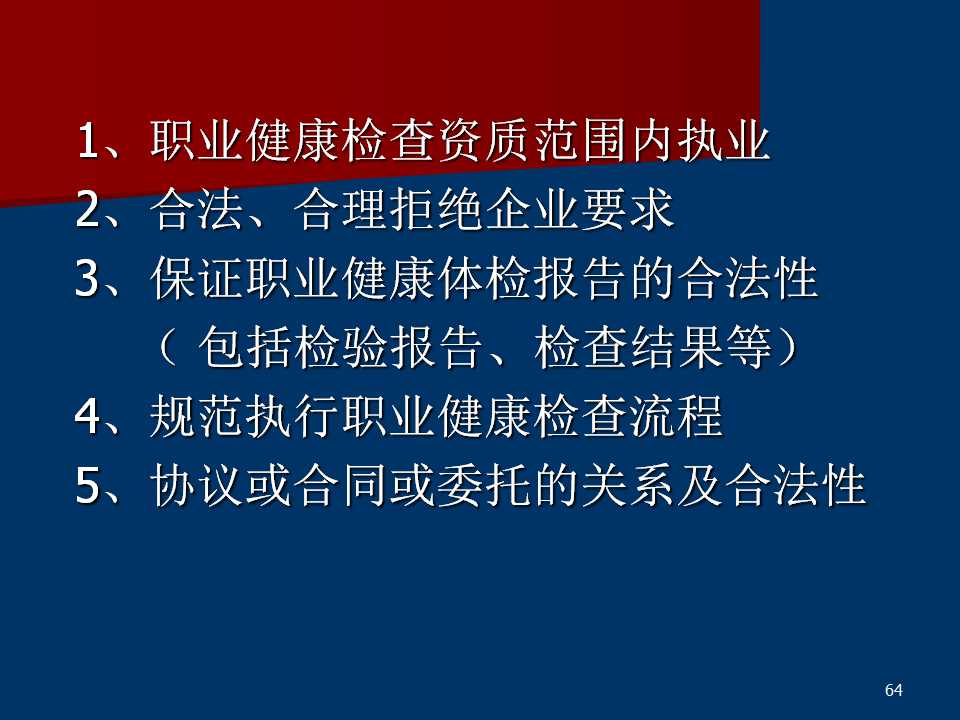 1、职业健康检查资质范围内执业
2、合法、合理拒绝企业要求
3、保证职业健康体检报告的合法性
（ 包括检验报告、检查结果等）
4、规范执行职业健康检查流程
5、协议或合同或委托的关系及合法性

64